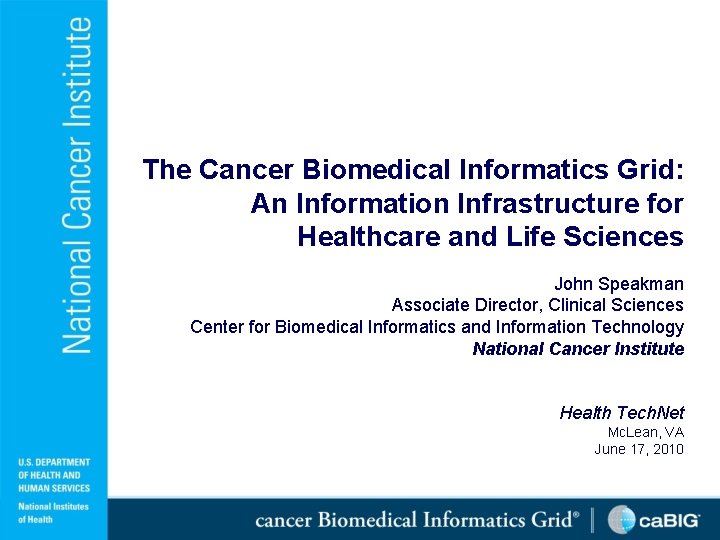 National Cancer Institute

The Cancer Biomedical Informatics Grid: An Information Infrastructure for Healthcare and Life Sciences

John Speakman
Associate Director, Clinical Sciences
Center for Biomedical Informatics and Information Technology
National Cancer Institute

Health TechNet
McLean, VA
June 17, 2010

U.S. DEPARTMENT OF HEALTH AND HUMAN SERVICES
National Institutes of Health

cancer Biomedical Informatics Grid® | caBIG®